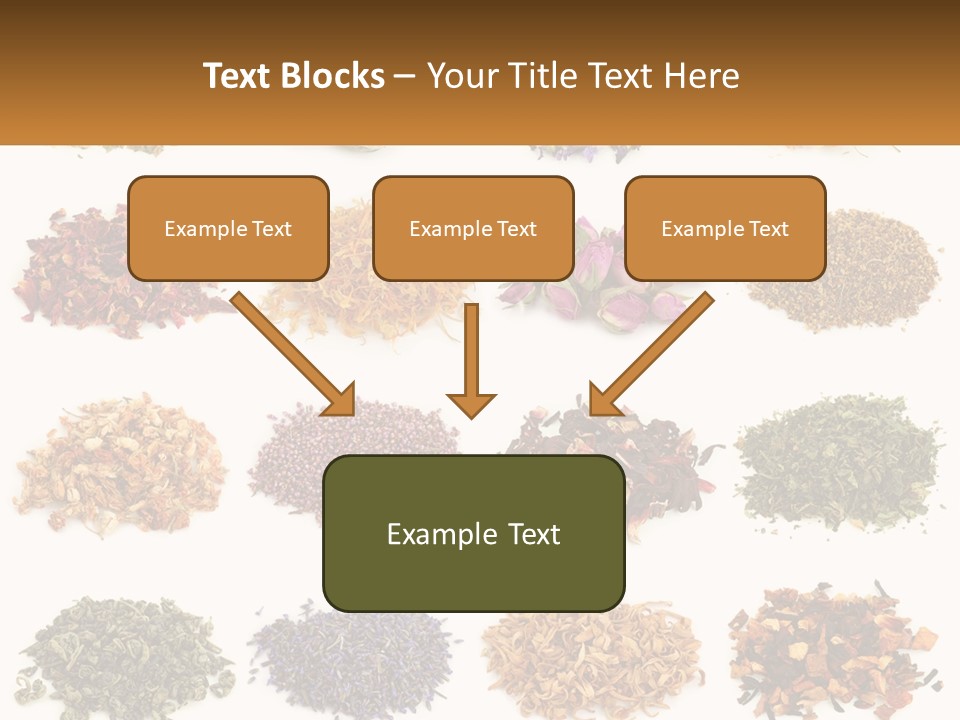 Text Blocks – Your Title Text Here

Example Text

Example Text

Example Text

Example Text